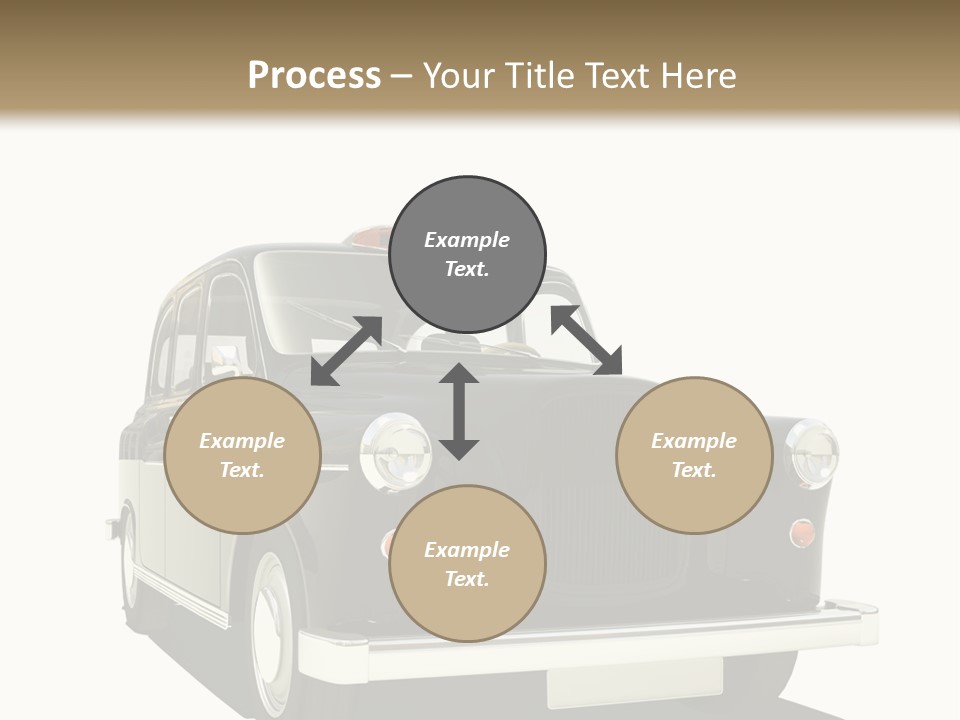 Process – Your Title Text Here

Example Text.

Example Text.

Example Text.

Example Text.